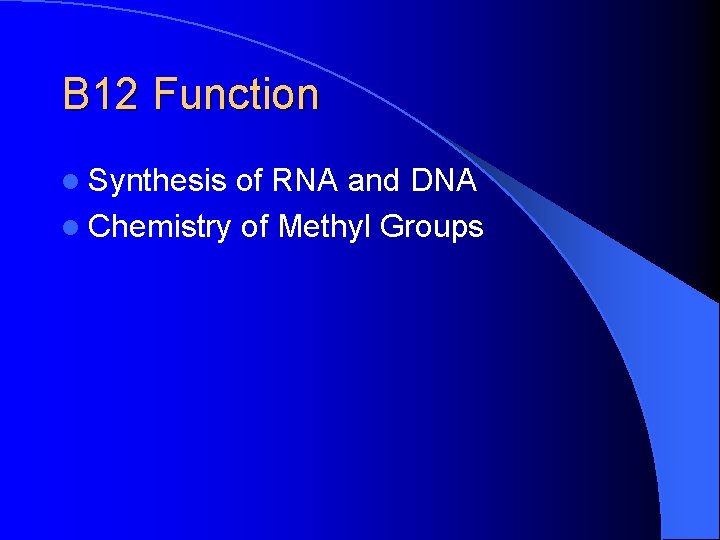 B12 Function

• Synthesis of RNA and DNA
• Chemistry of Methyl Groups